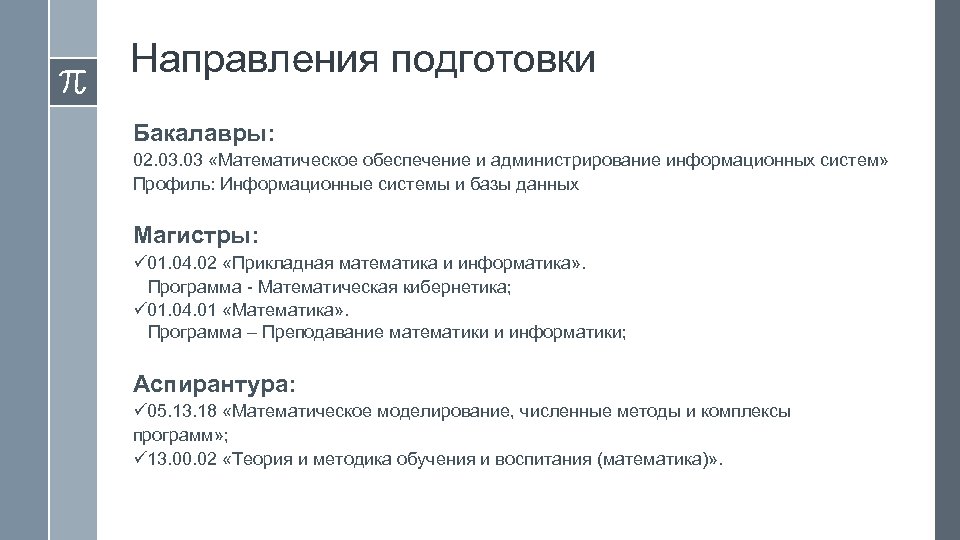 $\pi$

Направления подготовки

Бакалавры:
02.03.03 «Математическое обеспечение и администрирование информационных систем»
Профиль: Информационные системы и базы данных

Магистры:
✓01.04.02 «Прикладная математика и информатика».
Программа - Математическая кибернетика;
✓01.04.01 «Математика».
Программа – Преподавание математики и информатики;

Аспирантура:
✓05.13.18 «Математическое моделирование, численные методы и комплексы программ»;
✓13.00.02 «Теория и методика обучения и воспитания (математика)».